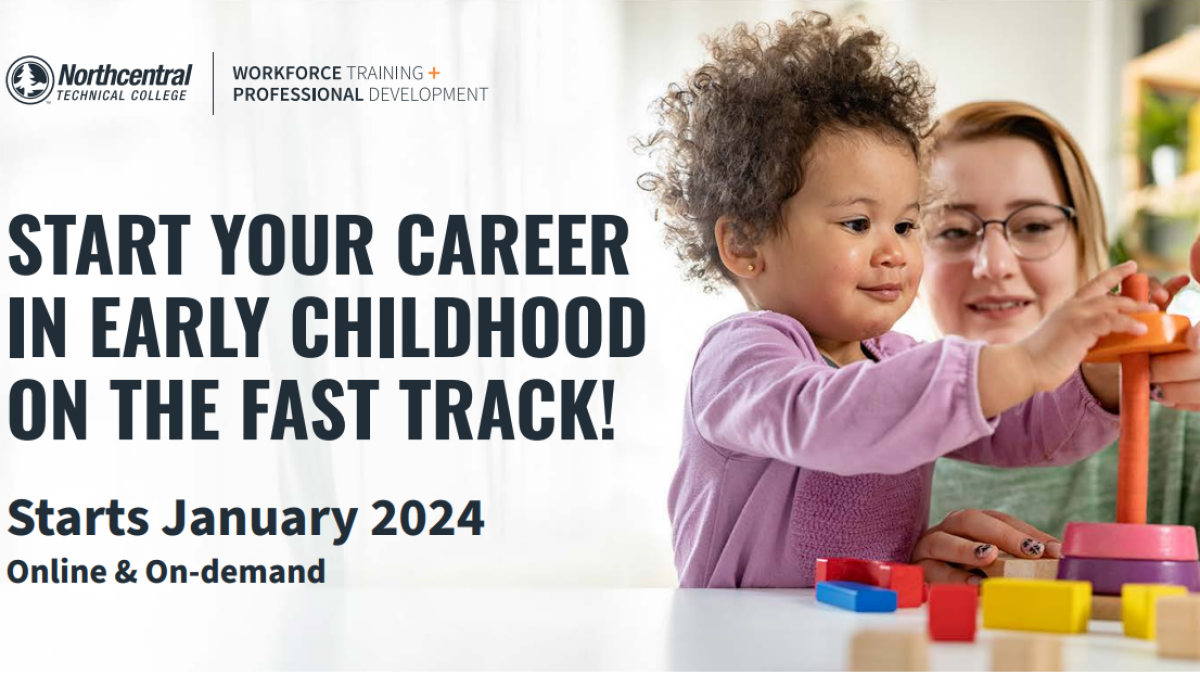 Northcentral TECHNICAL COLLEGE

WORKFORCE TRAINING + PROFESSIONAL DEVELOPMENT

START YOUR CAREER IN EARLY CHILDHOOD ON THE FAST TRACK!

Starts January 2024

Online & On-demand